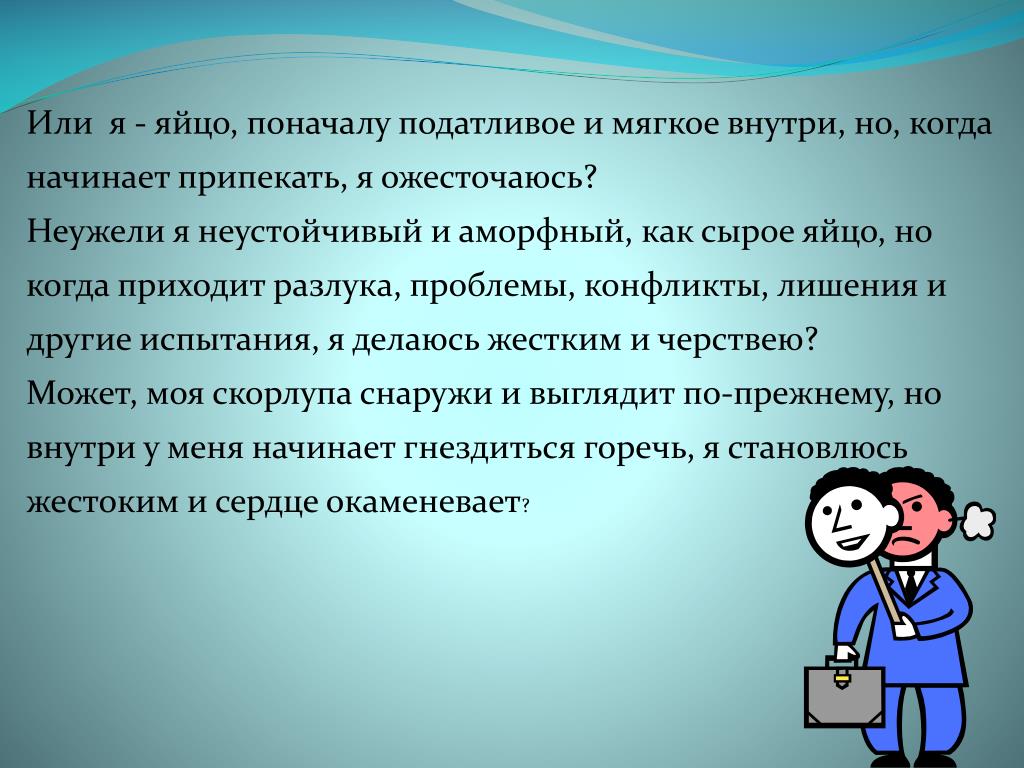 Или  я - яйцо, поначалу податливое и мягкое внутри, но, когда начинает припекать, я ожесточаюсь?
Неужели я неустойчивый и аморфный, как сырое яйцо, но когда приходит разлука, проблемы, конфликты, лишения и другие испытания, я делаюсь жестким и черствею?
Может, моя скорлупа снаружи и выглядит по-прежнему, но внутри у меня начинает гнездиться горечь, я становлюсь жестоким и сердце окаменевает?